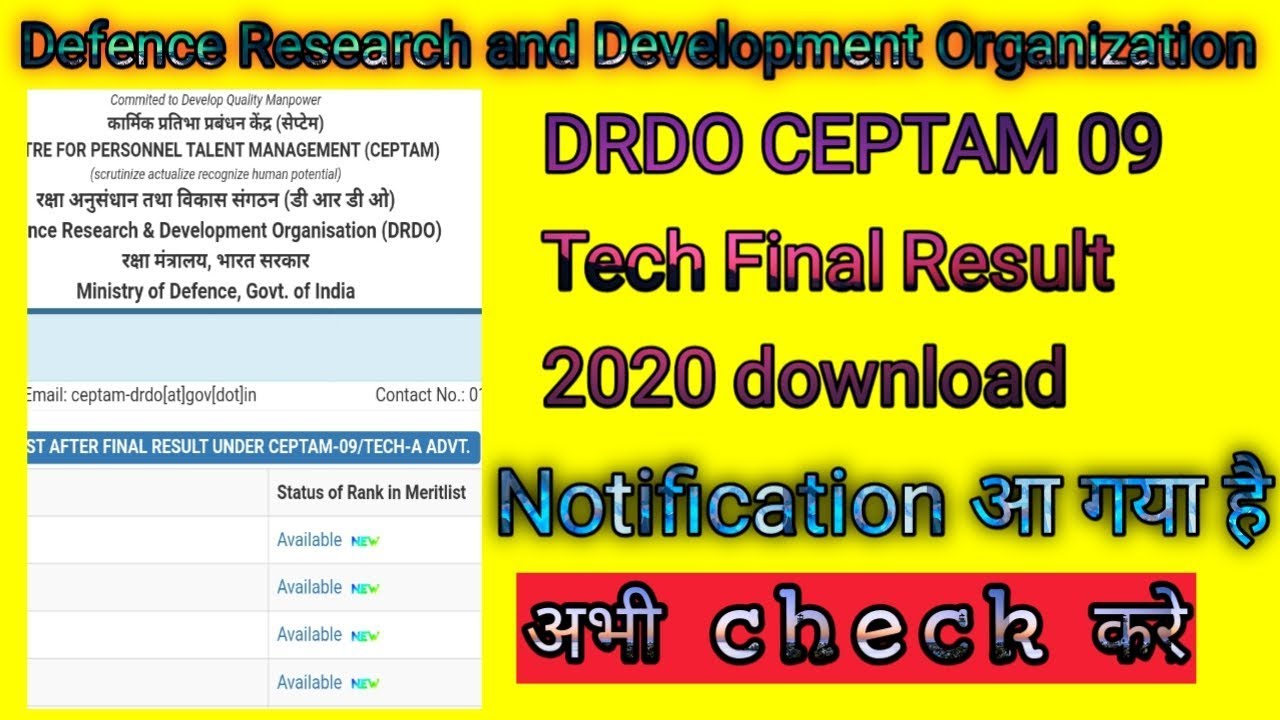 Defence Research and Development Organization

Commited to Develop Quality Manpower
कार्मिक प्रतिभा प्रबंधन केंद्र (सेप्टेम)
TRE FOR PERSONNEL TALENT MANAGEMENT (CEPTAM)
(scrutinize actualize recognize human potential)
रक्षा अनुसंधान तथा विकास संगठन (डी आर डी ओ)
nce Research & Development Organisation (DRDO)
रक्षा मंत्रालय, भारत सरकार
Ministry of Defence, Govt. of India

Email: ceptam-drdo[at]gov[dot]in Contact No.: 0

ST AFTER FINAL RESULT UNDER CEPTAM-09/TECH-A ADVT.

| | Status of Rank in Meritlist |
|---|---|
| | Available NEW |
| | Available NEW |
| | Available NEW |
| | Available NEW |

DRDO CEPTAM 09
Tech Final Result
2020 download

Notification आ गया है

अभी check करे